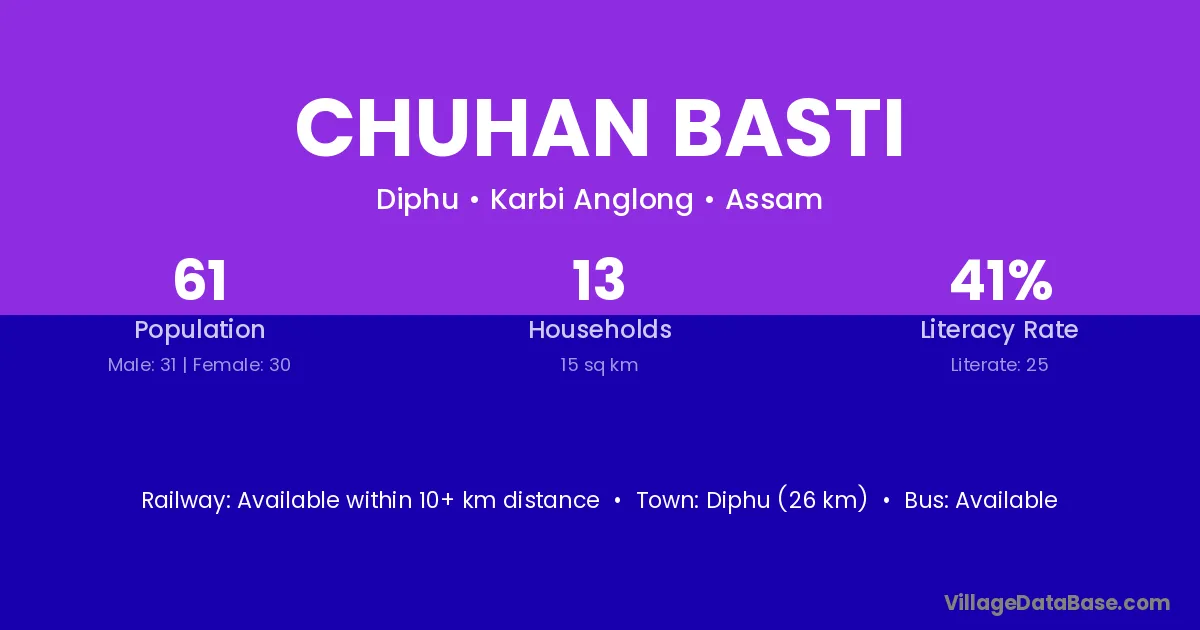 CHUHAN BASTI

Diphu • Karbi Anglong • Assam

61
Population
Male: 31 | Female: 30

13
Households
15 sq km

41%
Literacy Rate
Literate: 25

Railway: Available within 10+ km distance • Town: Diphu (26 km) • Bus: Available

VillageDataBase.com